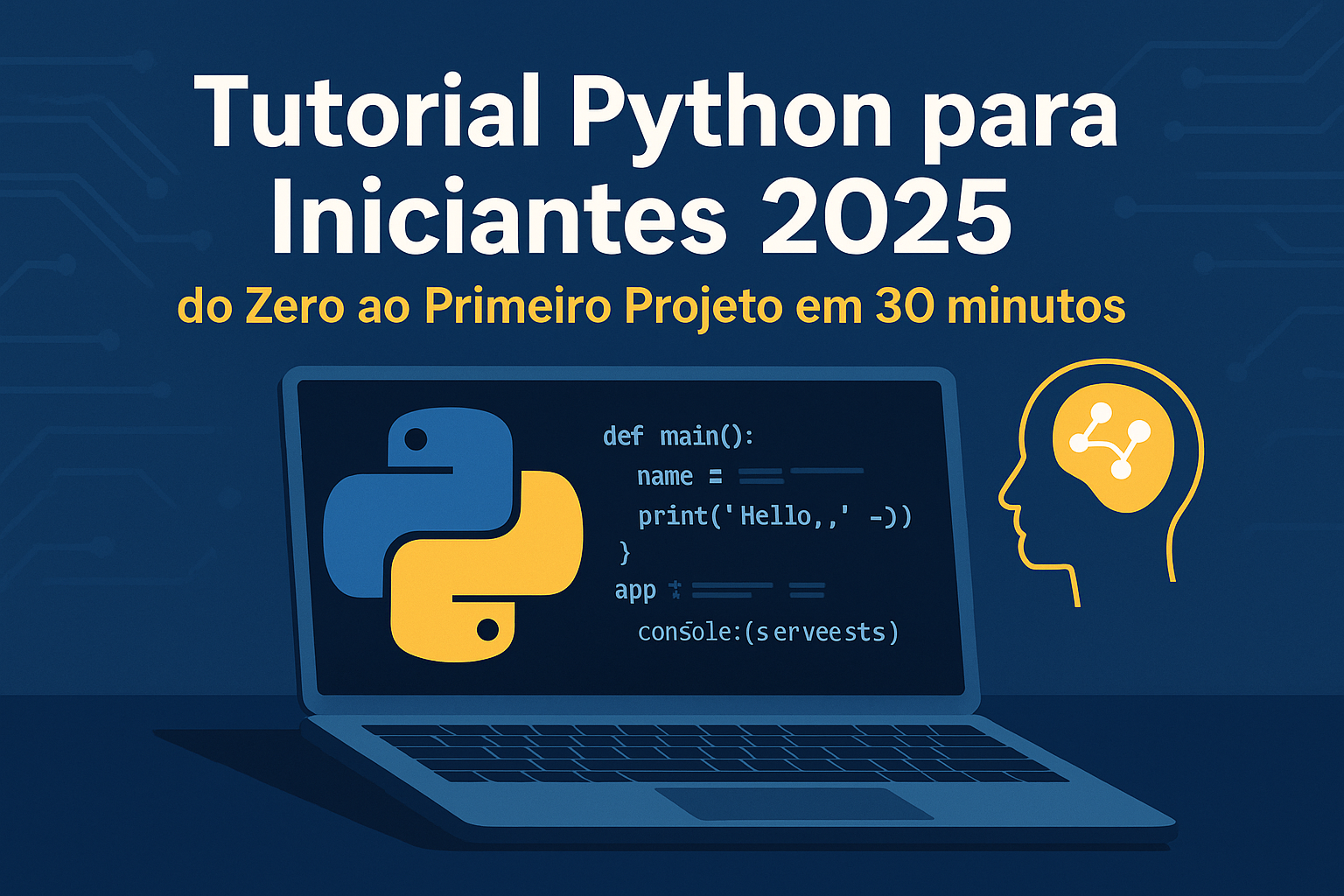 Tutorial Python para Iniciantes 2025

do Zero ao Primeiro Projeto em 30 minutos

def main():
name =
print('Hello,,' -))
}
app
console:(serveests)